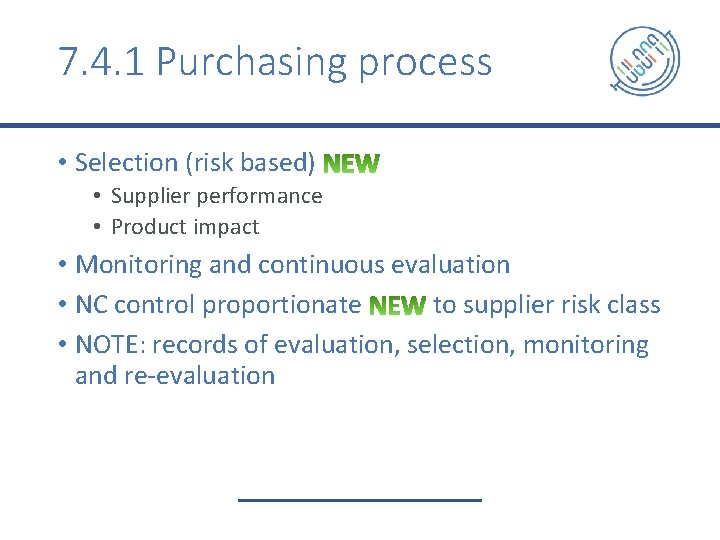 7.4.1 Purchasing process

• Selection (risk based) NEW
• Supplier performance
• Product impact
• Monitoring and continuous evaluation
• NC control proportionate NEW to supplier risk class
• NOTE: records of evaluation, selection, monitoring and re-evaluation